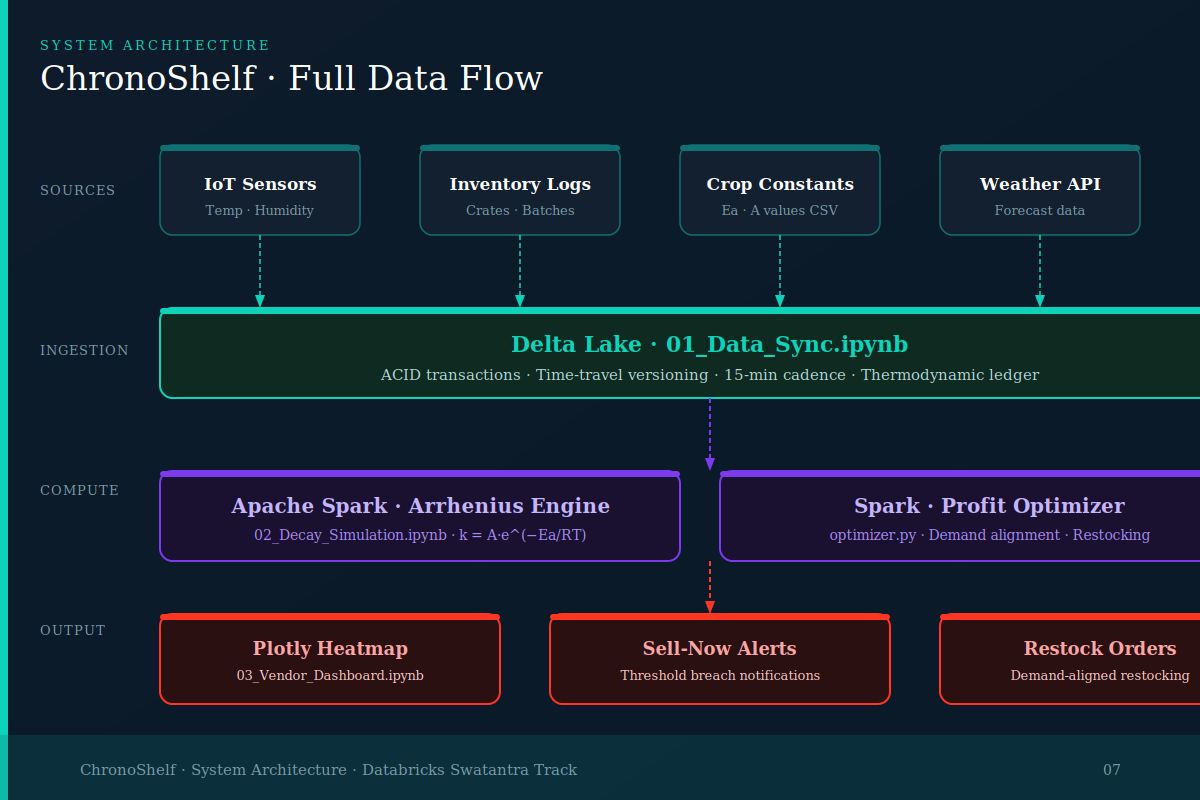 SYSTEM ARCHITECTURE

ChronoShelf · Full Data Flow

SOURCES

IoT Sensors
Temp · Humidity

Inventory Logs
Crates · Batches

Crop Constants
Ea · A values CSV

Weather API
Forecast data

INGESTION

Delta Lake · 01_Data_Sync.ipynb
ACID transactions · Time-travel versioning · 15-min cadence · Thermodynamic ledger

COMPUTE

Apache Spark · Arrhenius Engine
02_Decay_Simulation.ipynb · k = A·e^(−Ea/RT)

Spark · Profit Optimizer
optimizer.py · Demand alignment · Restocking

OUTPUT

Plotly Heatmap
03_Vendor_Dashboard.ipynb

Sell-Now Alerts
Threshold breach notifications

Restock Orders
Demand-aligned restocking

ChronoShelf · System Architecture · Databricks Swatantra Track

07